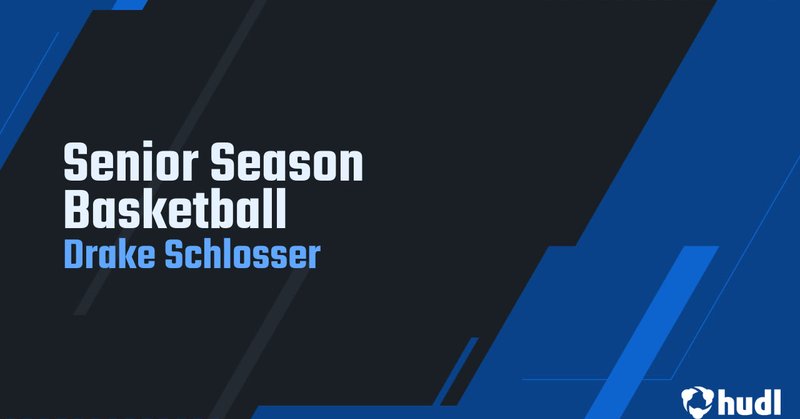 Senior Season Basketball

Drake Schlosser

hudl